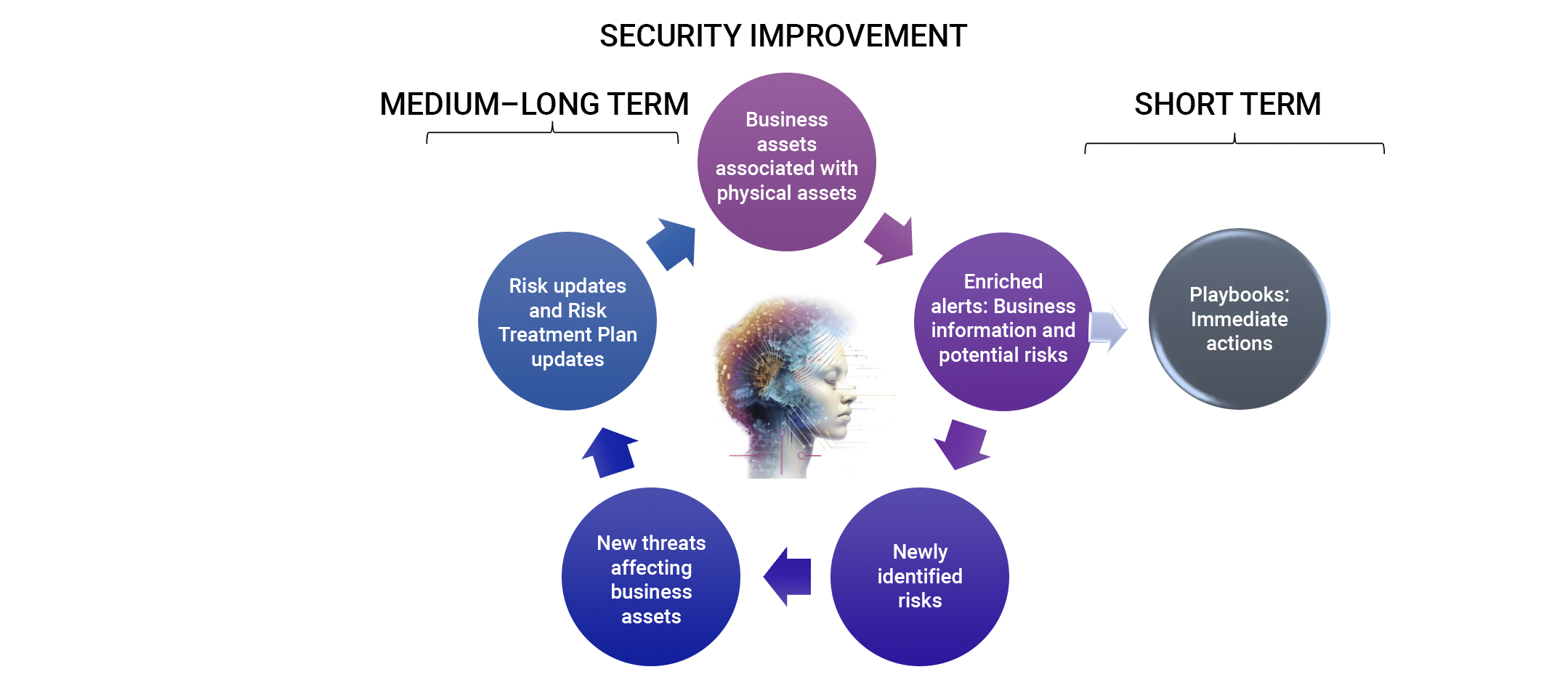 SECURITY IMPROVEMENT

MEDIUM–LONG TERM

SHORT TERM

Business assets associated with physical assets

Enriched alerts: Business information and potential risks

Playbooks: Immediate actions

Newly identified risks

New threats affecting business assets

Risk updates and Risk Treatment Plan updates